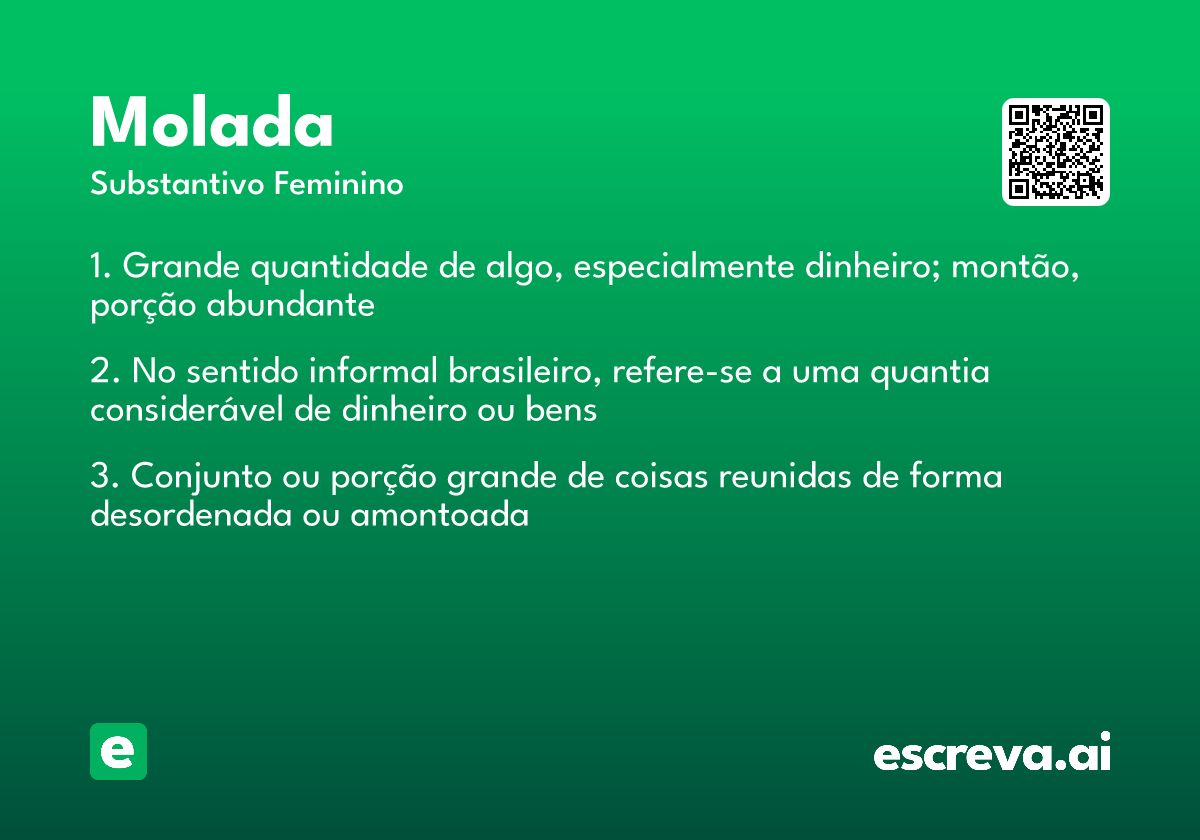 Molada
Substantivo Feminino

1. Grande quantidade de algo, especialmente dinheiro; montão, porção abundante

2. No sentido informal brasileiro, refere-se a uma quantia considerável de dinheiro ou bens

3. Conjunto ou porção grande de coisas reunidas de forma desordenada ou amontoada

e

escreva.ai